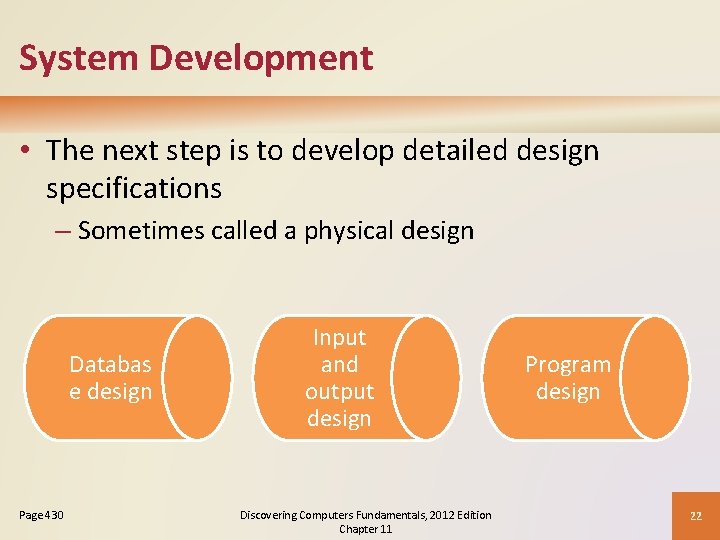 System Development

• The next step is to develop detailed design specifications

– Sometimes called a physical design

Databas e design

Input and output design

Program design

Page 430

Discovering Computers Fundamentals, 2012 Edition Chapter 11

22